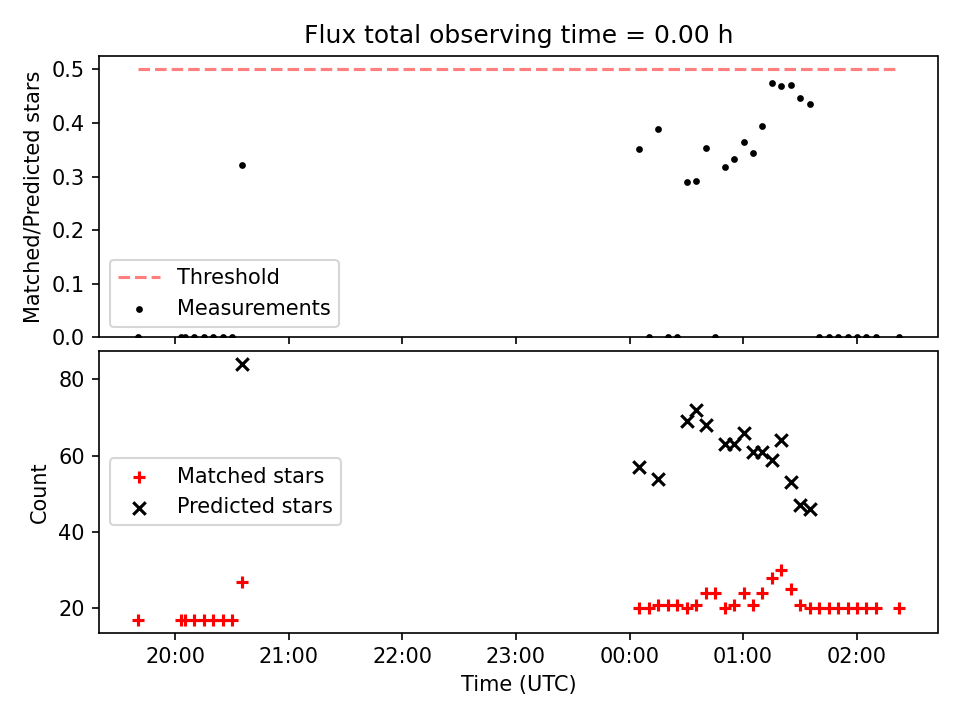 Flux total observing time = 0.00 h

Matched/Predicted stars

0.5
0.4
0.3
0.2
0.1
0.0

Threshold
Measurements

Count

80
60
40
20

Matched stars
Predicted stars

20:00
21:00
22:00
23:00
00:00
01:00
02:00

Time (UTC)